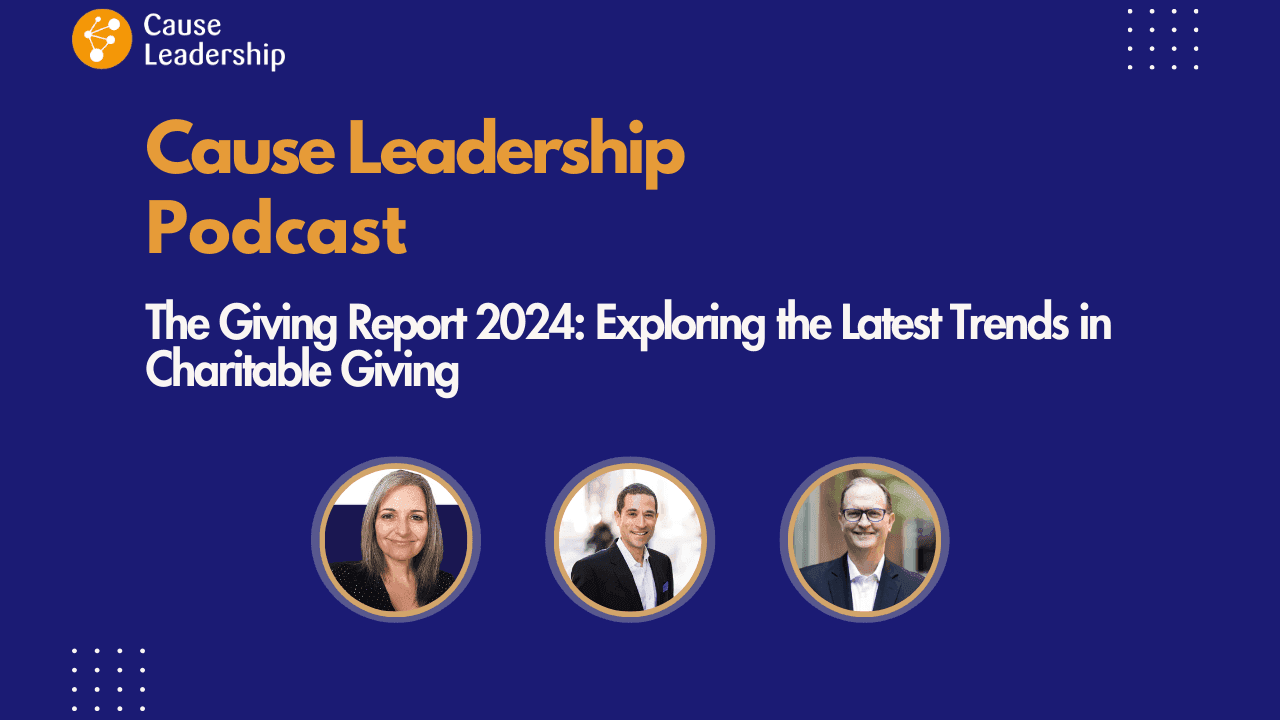 Cause Leadership

Cause Leadership Podcast

The Giving Report 2024: Exploring the Latest Trends in Charitable Giving